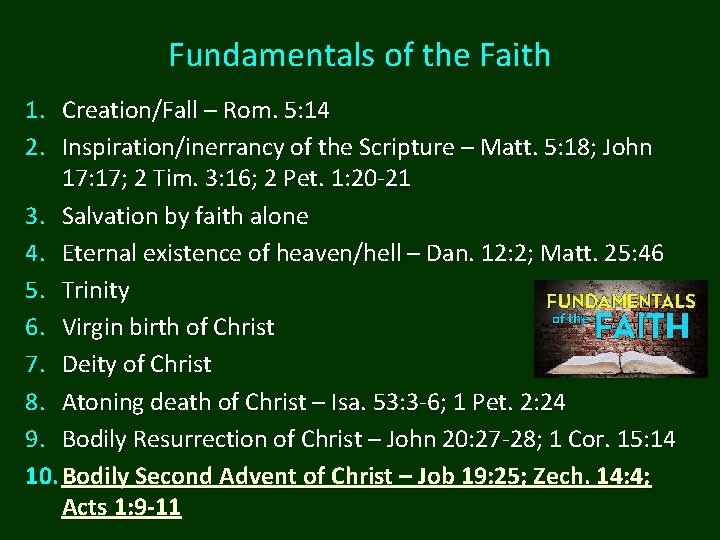 Fundamentals of the Faith

1. Creation/Fall – Rom. 5:14
2. Inspiration/inerrancy of the Scripture – Matt. 5:18; John 17:17; 2 Tim. 3:16; 2 Pet. 1:20-21
3. Salvation by faith alone
4. Eternal existence of heaven/hell – Dan. 12:2; Matt. 25:46
5. Trinity
6. Virgin birth of Christ
7. Deity of Christ
8. Atoning death of Christ – Isa. 53:3-6; 1 Pet. 2:24
9. Bodily Resurrection of Christ – John 20:27-28; 1 Cor. 15:14
10. Bodily Second Advent of Christ – Job 19:25; Zech. 14:4; Acts 1:9-11

FUNDAMENTALS of the FAITH